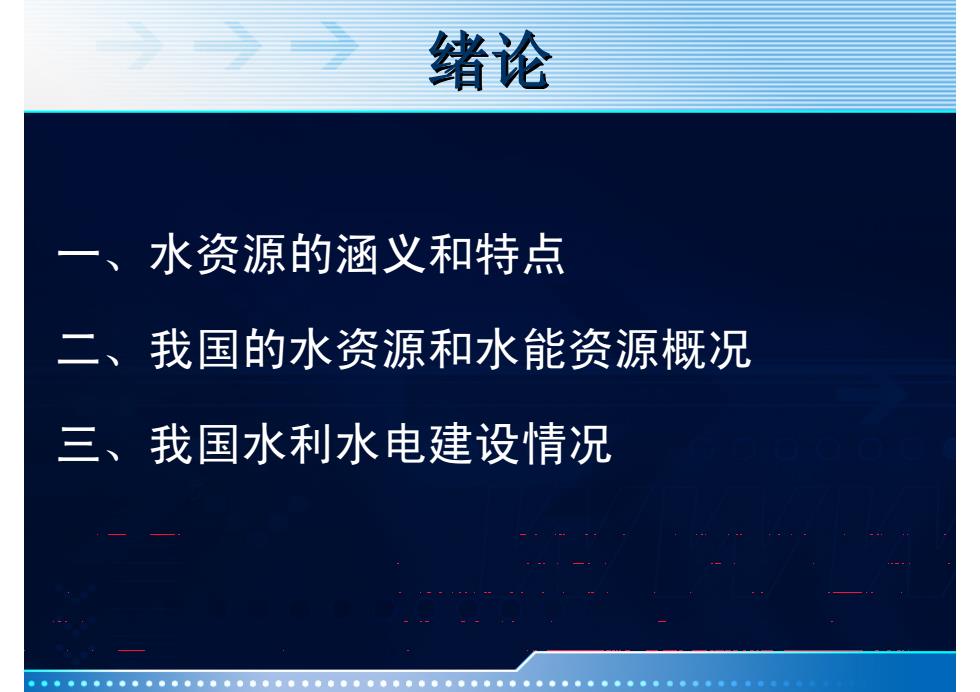 绪论

一、水资源的涵义和特点

二、我国的水资源和水能资源概况

三、我国水利水电建设情况